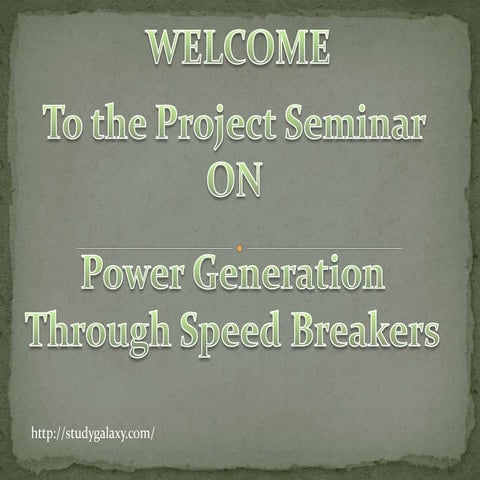 WELCOME

To the Project Seminar
ON

Power Generation
Through Speed Breakers

http://studygalaxy.com/